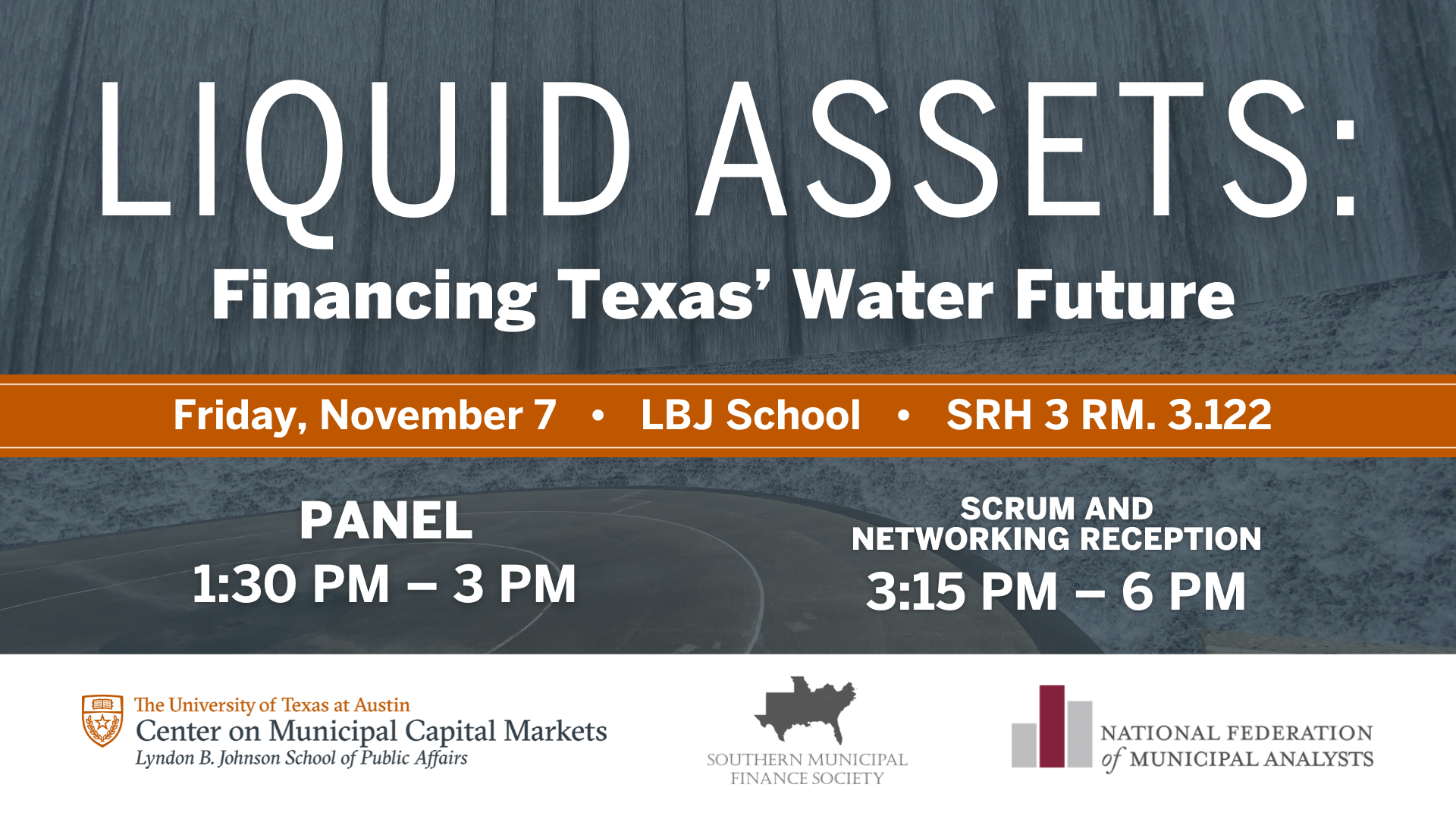 LIQUID ASSETS:
Financing Texas' Water Future

Friday, November 7 • LBJ School • SRH 3 RM. 3.122

PANEL
1:30 PM – 3 PM

SCRUM AND NETWORKING RECEPTION
3:15 PM – 6 PM

The University of Texas at Austin
Center on Municipal Capital Markets
Lyndon B. Johnson School of Public Affairs

SOUTHERN MUNICIPAL FINANCE SOCIETY

NATIONAL FEDERATION of MUNICIPAL ANALYSTS